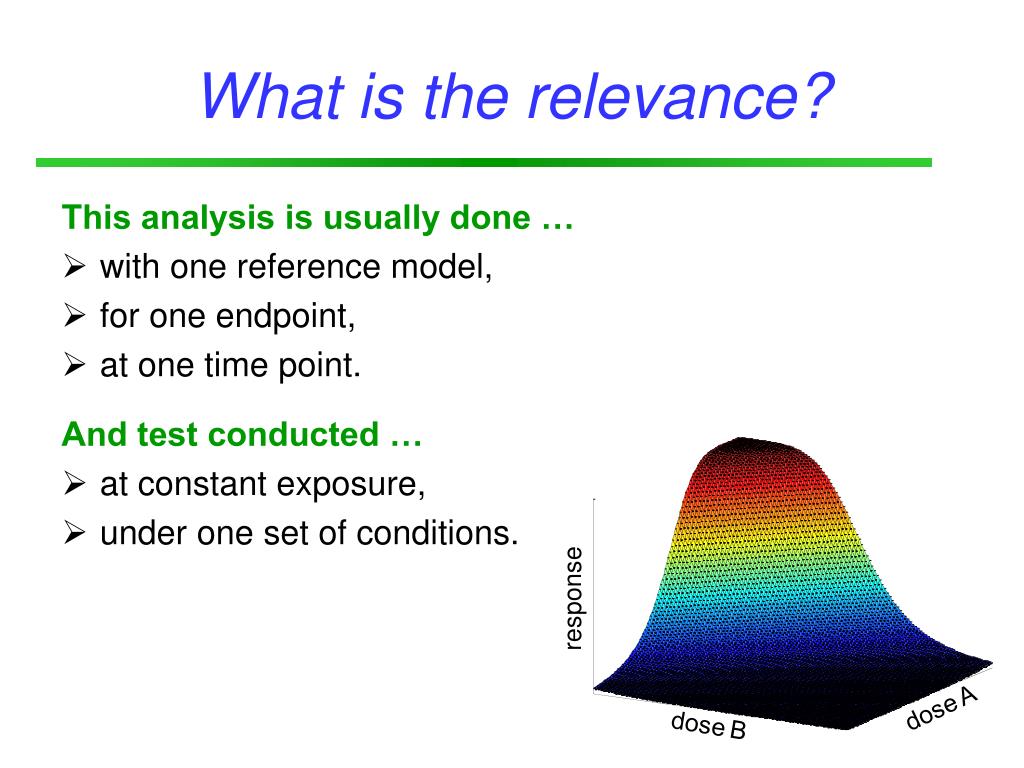 What is the relevance?

This analysis is usually done …
➢ with one reference model,
➢ for one endpoint,
➢ at one time point.

And test conducted …
➢ at constant exposure,
➢ under one set of conditions.

response

dose B

dose A